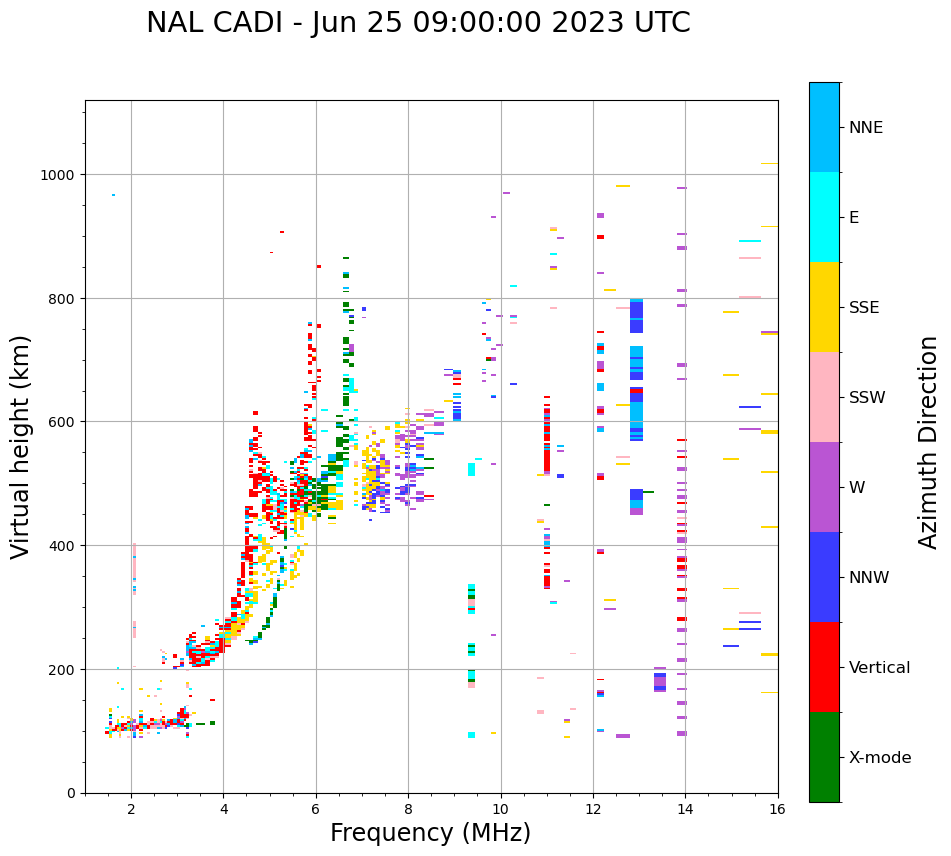 NAL CADI - Jun 25 09:00:00 2023 UTC

Virtual height (km)

1000
800
600
400
200
0

2
4
6
8
10
12
14
16

Frequency (MHz)

NNE
E
SSE
SSW
W
NNW
Vertical
X-mode

Azimuth Direction